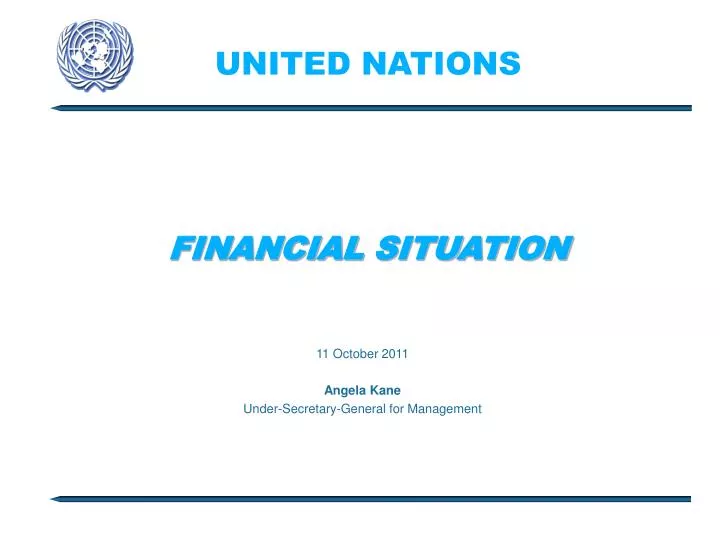 UNITED NATIONS

FINANCIAL SITUATION

11 October 2011

Angela Kane
Under-Secretary-General for Management